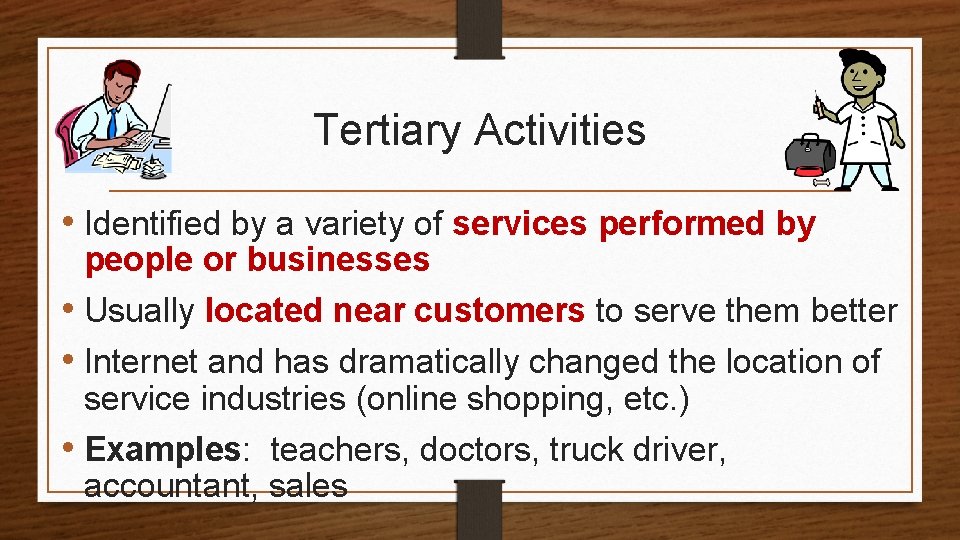 Tertiary Activities

• Identified by a variety of services performed by people or businesses

• Usually located near customers to serve them better

• Internet and has dramatically changed the location of service industries (online shopping, etc.)

• Examples: teachers, doctors, truck driver, accountant, sales